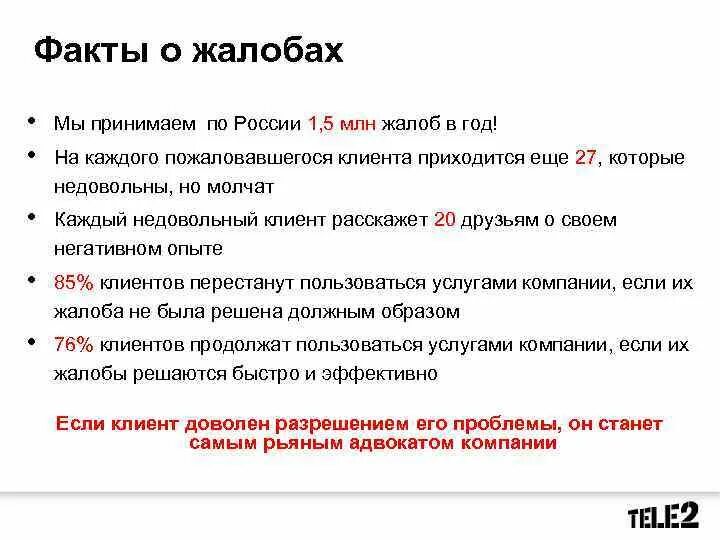 Факты о жалобах

• Мы принимаем по России 1,5 млн жалоб в год!
• На каждого пожаловавшегося клиента приходится еще 27, которые недовольны, но молчат
• Каждый недовольный клиент расскажет 20 друзьям о своем негативном опыте
• 85% клиентов перестанут пользоваться услугами компании, если их жалоба не была решена должным образом
• 76% клиентов продолжат пользоваться услугами компании, если их жалобы решаются быстро и эффективно

Если клиент доволен разрешением его проблемы, он станет самым рьяным адвокатом компании

TELE2